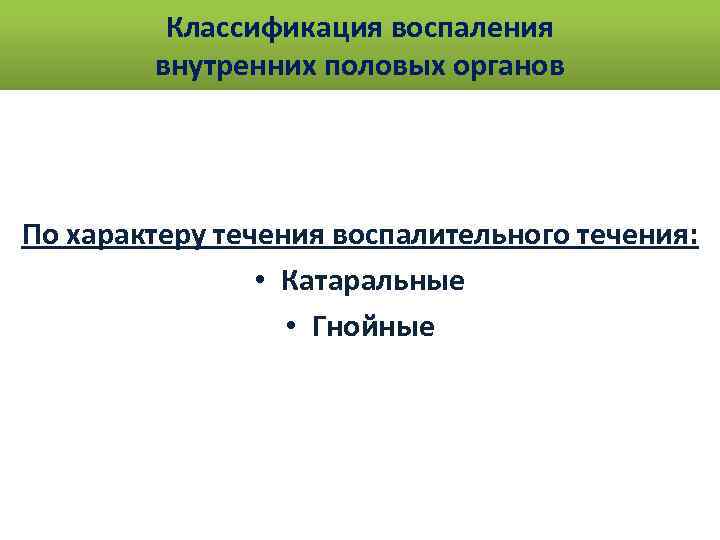 Классификация воспаления внутренних половых органов

По характеру течения воспалительного течения:

• Катаральные
• Гнойные